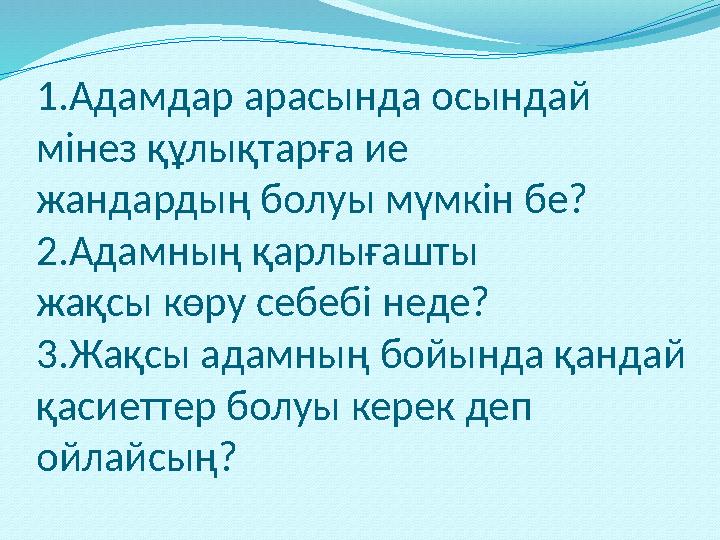 1.Адамдар арасында осындай мінез құлықтарға ие жандардың болуы мүмкін бе?
2.Адамның қарлығашты жақсы көру себебі неде?
3.Жақсы адамның бойында қандай қасиеттер болуы керек деп ойлайсың?